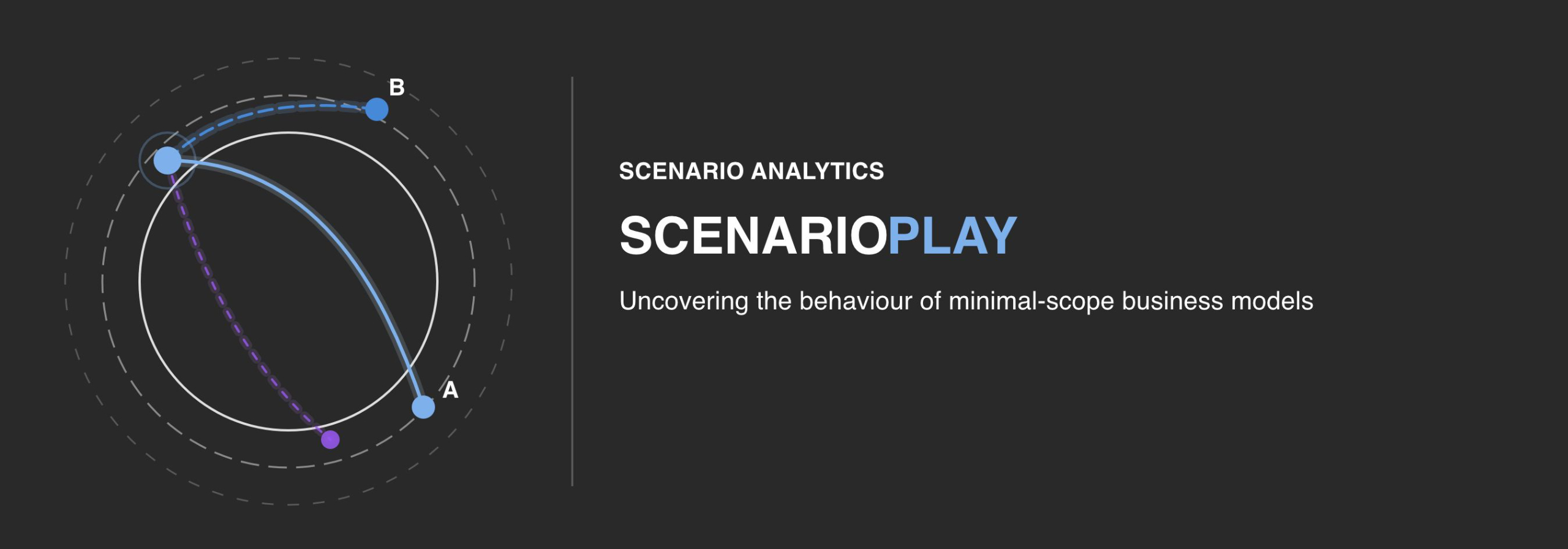 B

A

SCENARIO ANALYTICS

SCENARIOPLAY

Uncovering the behaviour of minimal-scope business models